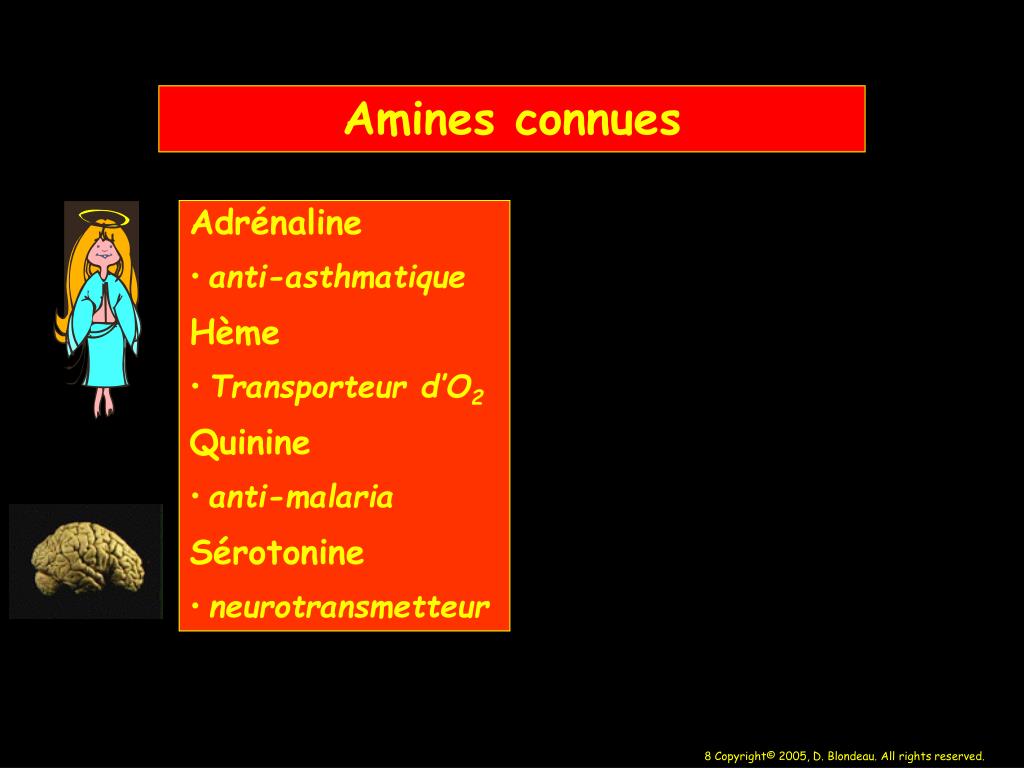 Amines connues

Adrénaline

• anti-asthmatique

Hème

• Transporteur d'$O_2$

Quinine

• anti-malaria

Sérotonine

• neurotransmetteur

8 Copyright© 2005, D. Blondeau. All rights reserved.